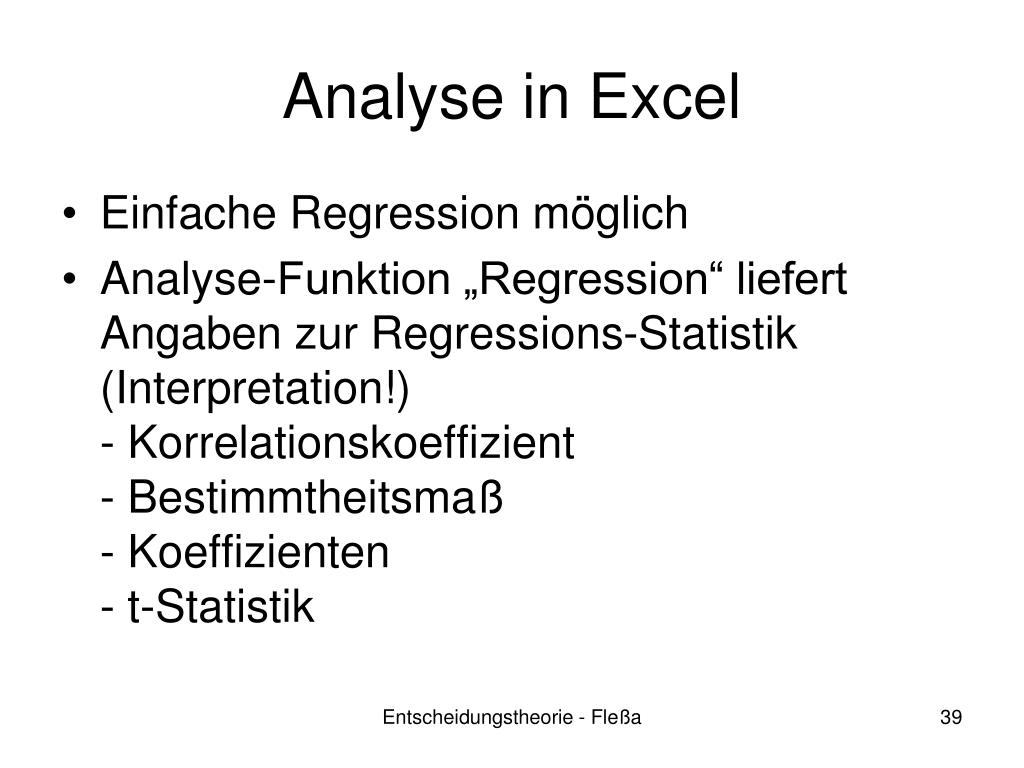 Analyse in Excel

• Einfache Regression möglich
• Analyse-Funktion „Regression“ liefert Angaben zur Regressions-Statistik (Interpretation!)
- Korrelationskoeffizient
- Bestimmtheitsmaß
- Koeffizienten
- t-Statistik

Entscheidungstheorie - Fleßa

39